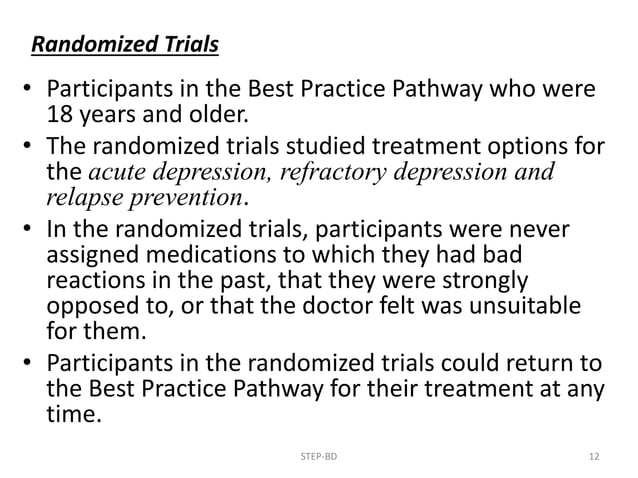 Randomized Trials

• Participants in the Best Practice Pathway who were 18 years and older.
• The randomized trials studied treatment options for the acute depression, refractory depression and relapse prevention.
• In the randomized trials, participants were never assigned medications to which they had bad reactions in the past, that they were strongly opposed to, or that the doctor felt was unsuitable for them.
• Participants in the randomized trials could return to the Best Practice Pathway for their treatment at any time.

STEP-BD

12